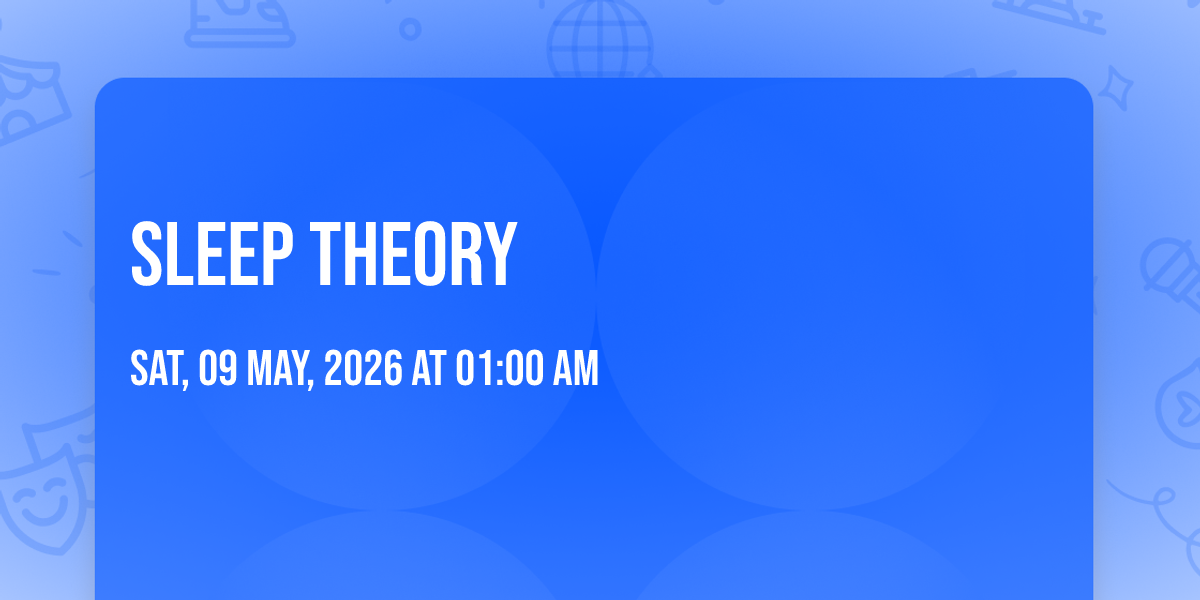 SLEEP THEORY

SAT, 09 MAY, 2026 AT 01:00 AM